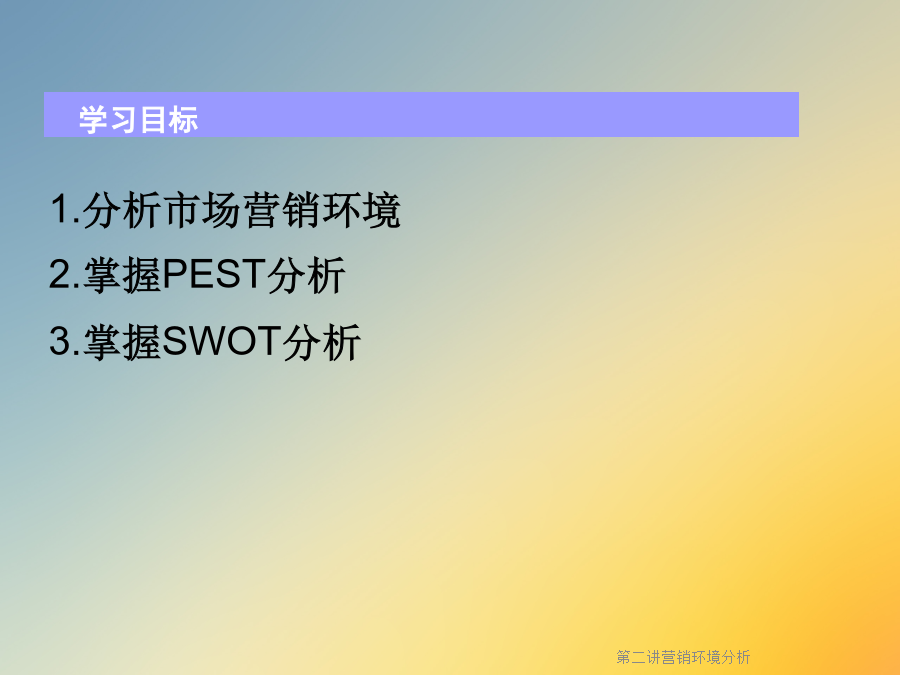 学习目标

1.分析市场营销环境

2.掌握PEST分析

3.掌握SWOT分析

第二讲营销环境分析